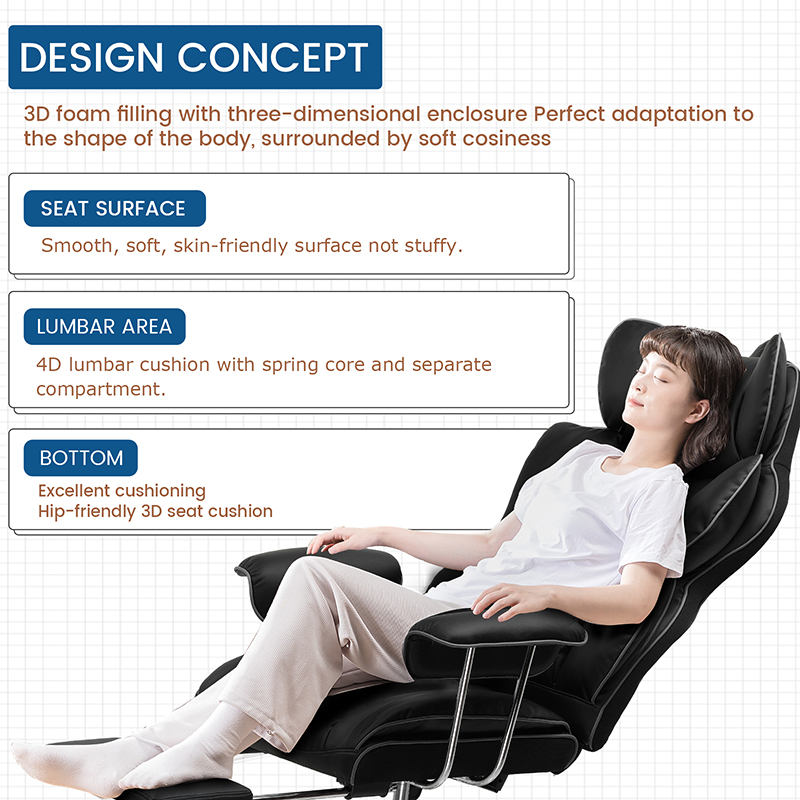 DESIGN CONCEPT

3D foam filling with three-dimensional enclosure Perfect adaptation to the shape of the body, surrounded by soft cosiness

SEAT SURFACE

Smooth, soft, skin-friendly surface not stuffy.

LUMBAR AREA

4D lumbar cushion with spring core and separate compartment.

BOTTOM

Excellent cushioning
Hip-friendly 3D seat cushion